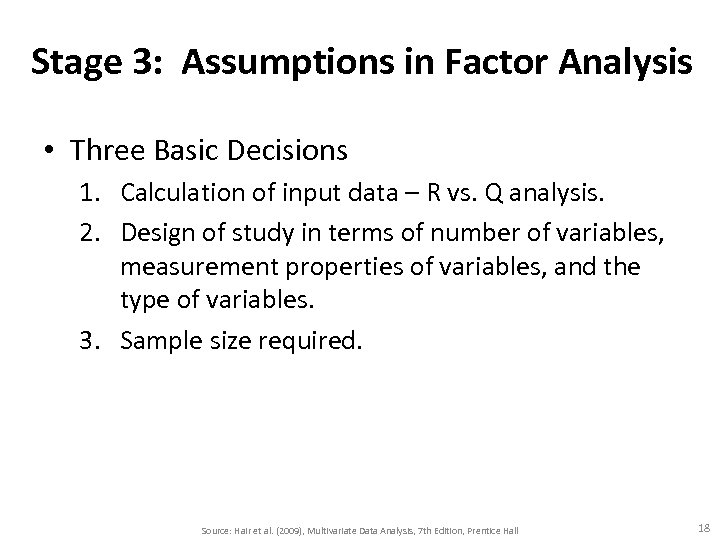 Stage 3: Assumptions in Factor Analysis

• Three Basic Decisions

1. Calculation of input data – R vs. Q analysis.

2. Design of study in terms of number of variables, measurement properties of variables, and the type of variables.

3. Sample size required.

Source: Hair et al. (2009), Multivariate Data Analysis, 7th Edition, Prentice Hall

18